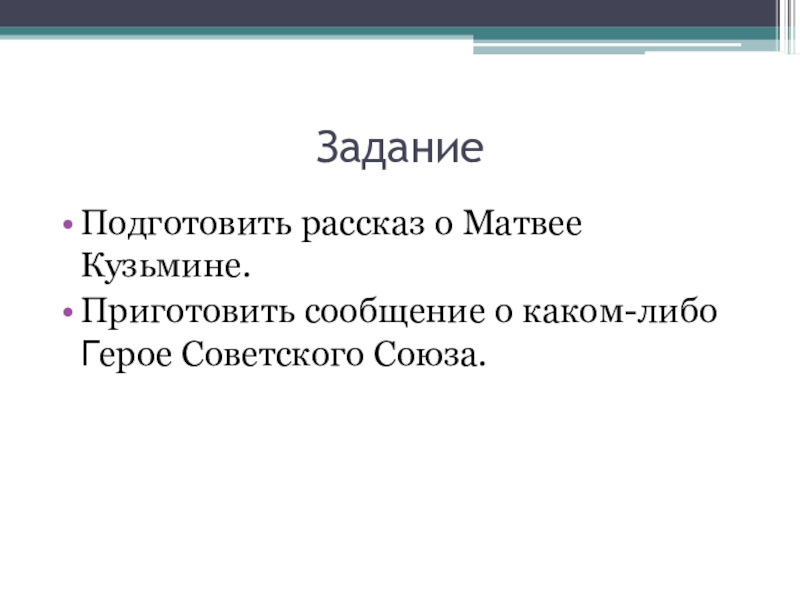 Задание

• Подготовить рассказ о Матвее Кузьмине.
• Приготовить сообщение о каком-либо Герое Советского Союза.